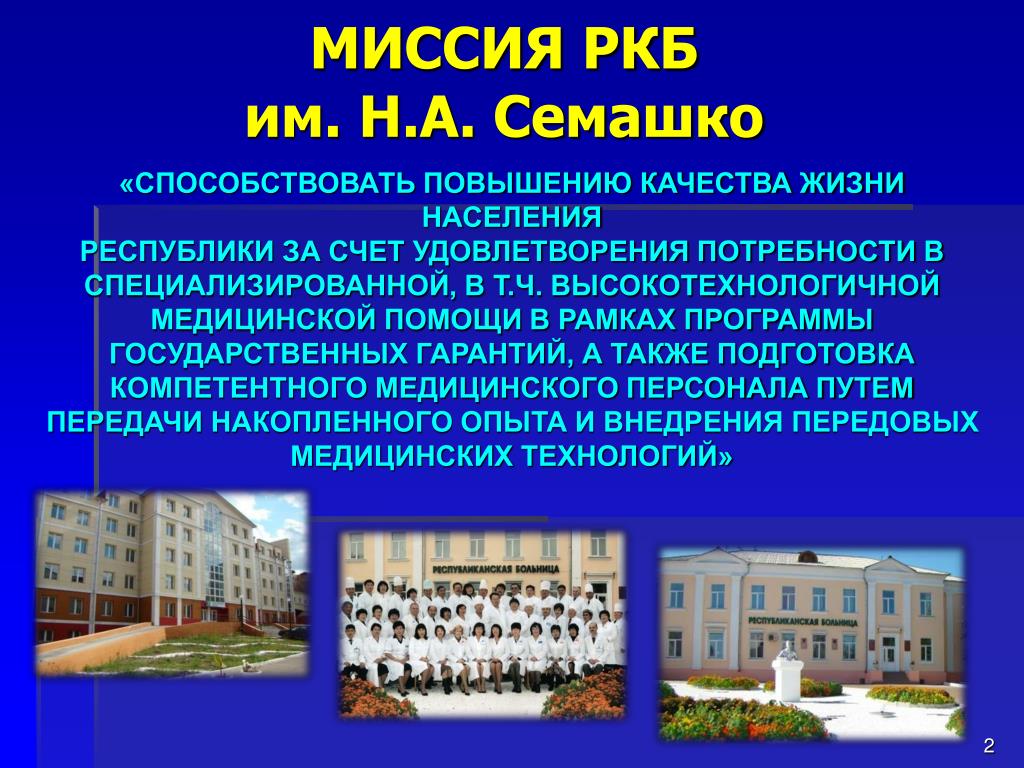 МИССИЯ РКБ
им. Н.А. Семашко

«СПОСОБСТВОВАТЬ ПОВЫШЕНИЮ КАЧЕСТВА ЖИЗНИ НАСЕЛЕНИЯ
РЕСПУБЛИКИ ЗА СЧЕТ УДОВЛЕТВОРЕНИЯ ПОТРЕБНОСТИ В СПЕЦИАЛИЗИРОВАННОЙ, В Т.Ч. ВЫСОКОТЕХНОЛОГИЧНОЙ МЕДИЦИНСКОЙ ПОМОЩИ В РАМКАХ ПРОГРАММЫ ГОСУДАРСТВЕННЫХ ГАРАНТИЙ, А ТАКЖЕ ПОДГОТОВКА КОМПЕТЕНТНОГО МЕДИЦИНСКОГО ПЕРСОНАЛА ПУТЕМ ПЕРЕДАЧИ НАКОПЛЕННОГО ОПЫТА И ВНЕДРЕНИЯ ПЕРЕДОВЫХ МЕДИЦИНСКИХ ТЕХНОЛОГИЙ»

РЕСПУБЛИКАНСКАЯ БОЛЬНИЦА

РЕСПУБЛИКАНСКАЯ БОЛЬНИЦА

2